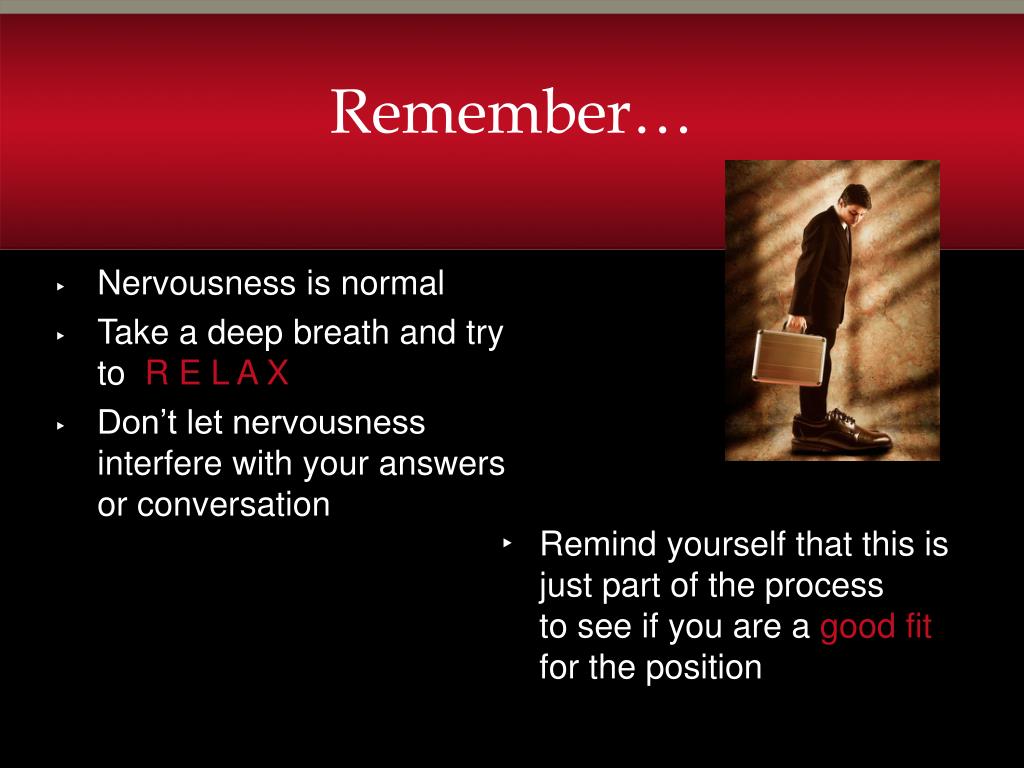 Remember…

‣ Nervousness is normal
‣ Take a deep breath and try to R E L A X
‣ Don’t let nervousness interfere with your answers or conversation

‣ Remind yourself that this is just part of the process to see if you are a good fit for the position